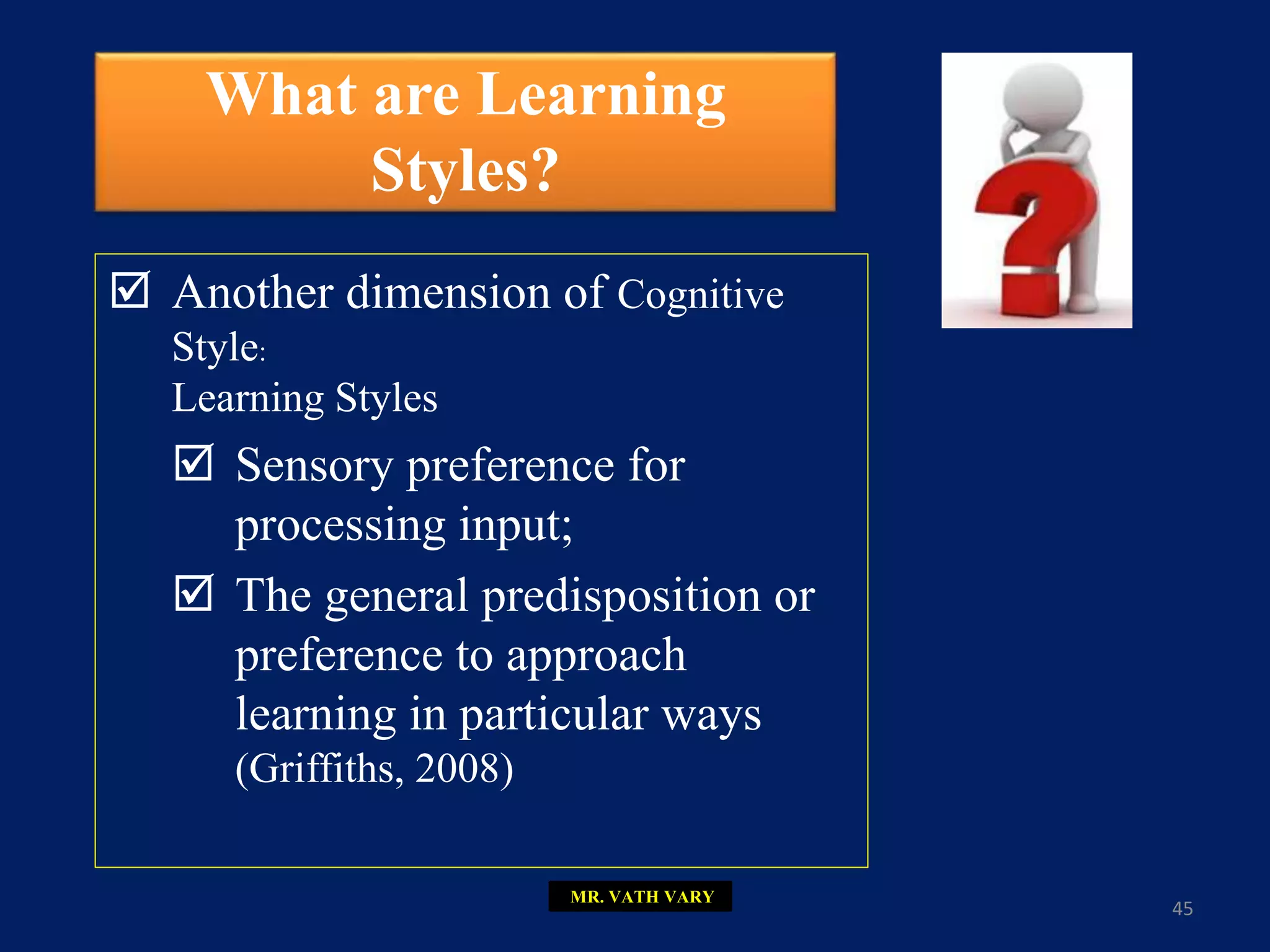 What are Learning Styles?

☑ Another dimension of Cognitive Style:
Learning Styles

☑ Sensory preference for processing input;

☑ The general predisposition or preference to approach learning in particular ways (Griffiths, 2008)

MR. VATH VARY

45